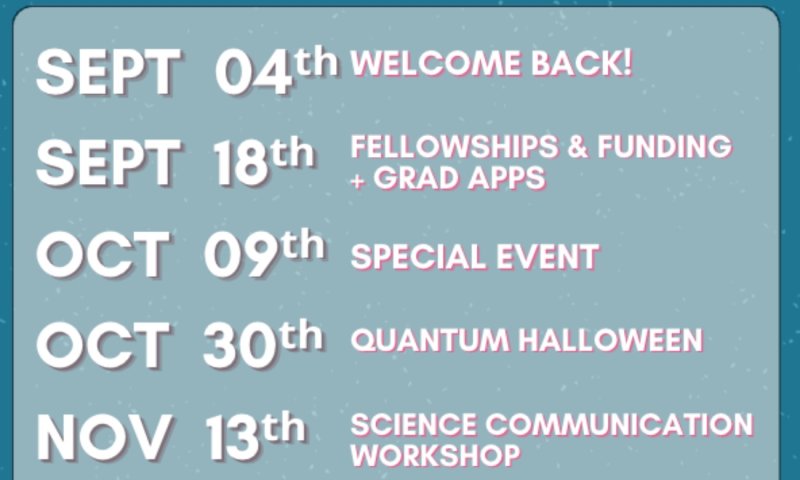 SEPT 04th WELCOME BACK!

SEPT 18th FELLOWSHIPS & FUNDING + GRAD APPS

OCT 09th SPECIAL EVENT

OCT 30th QUANTUM HALLOWEEN

NOV 13th SCIENCE COMMUNICATION WORKSHOP